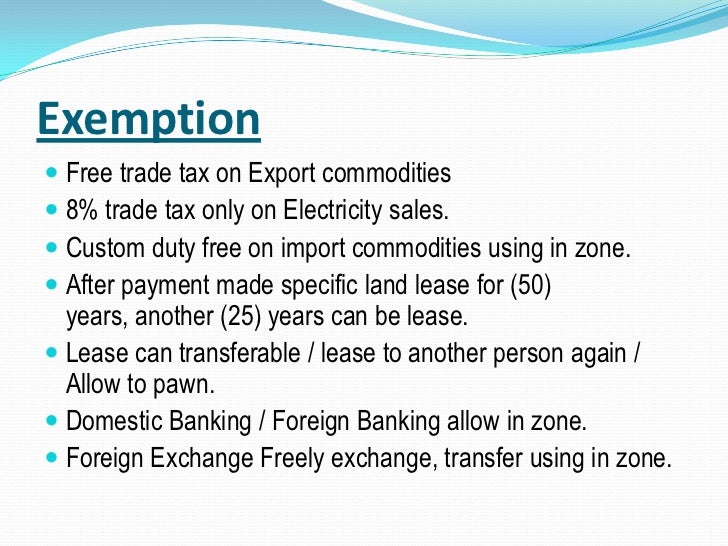 Exemption

- Free trade tax on Export commodities
- 8% trade tax only on Electricity sales.
- Custom duty free on import commodities using in zone.
- After payment made specific land lease for (50) years, another (25) years can be lease.
- Lease can transferable / lease to another person again / Allow to pawn.
- Domestic Banking / Foreign Banking allow in zone.
- Foreign Exchange Freely exchange, transfer using in zone.